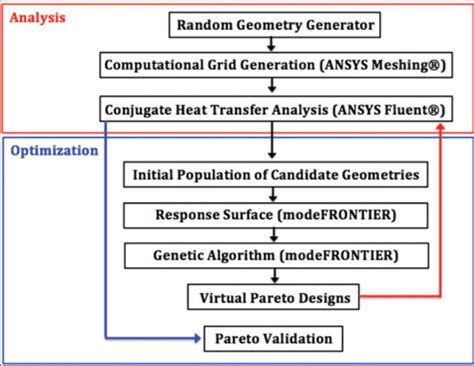 Analysis

Random Geometry Generator

Computational Grid Generation (ANSYS Meshing®)

Conjugate Heat Transfer Analysis (ANSYS Fluent®)

Optimization

Initial Population of Candidate Geometries

Response Surface (modeFRONTIER)

Genetic Algorithm (modeFRONTIER)

Virtual Pareto Designs

Pareto Validation